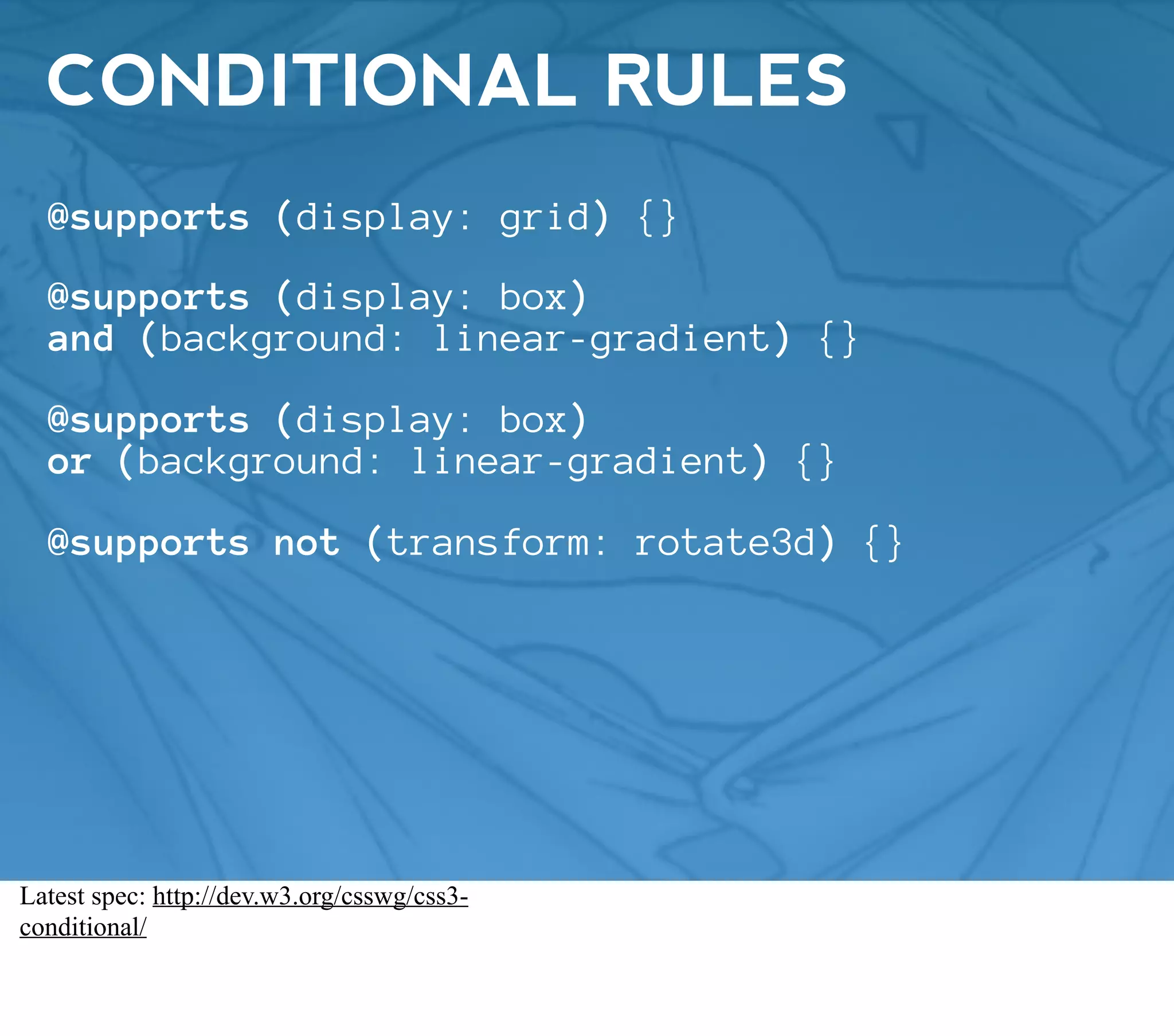 CONDITIONAL RULES

@supports (display: grid) {}

@supports (display: box)
and (background: linear-gradient) {}

@supports (display: box)
or (background: linear-gradient) {}

@supports not (transform: rotate3d) {}

Latest spec: http://dev.w3.org/csswg/css3-conditional/